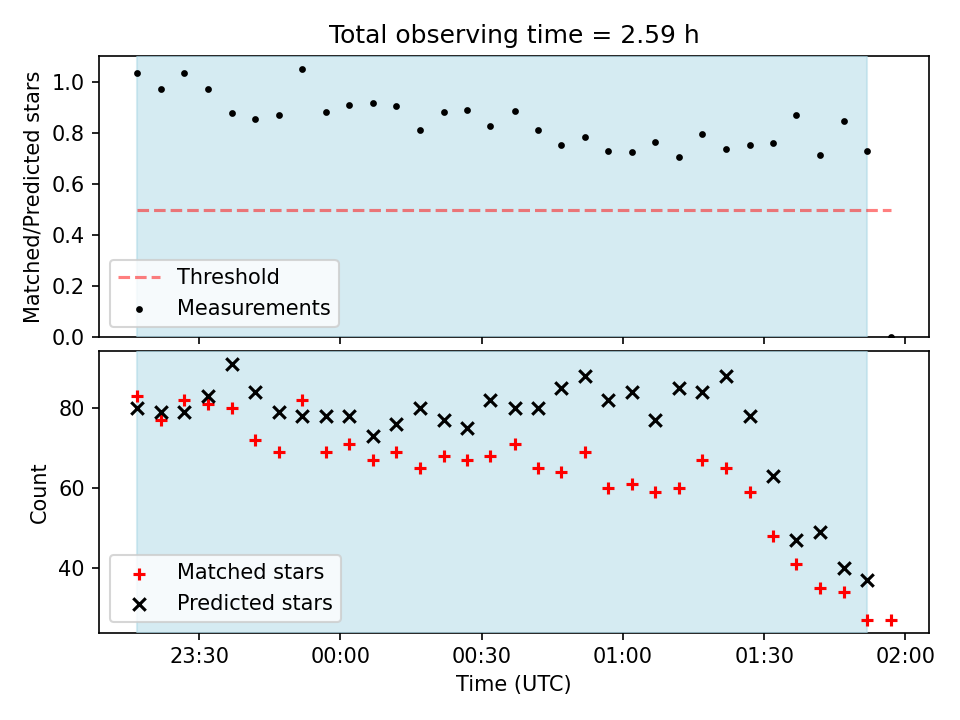 Total observing time = 2.59 h

Matched/Predicted stars

1.0
0.8
0.6
0.4
0.2
0.0

Threshold
Measurements

Count

80
60
40

Matched stars
Predicted stars

23:30
00:00
00:30
01:00
01:30
02:00

Time (UTC)